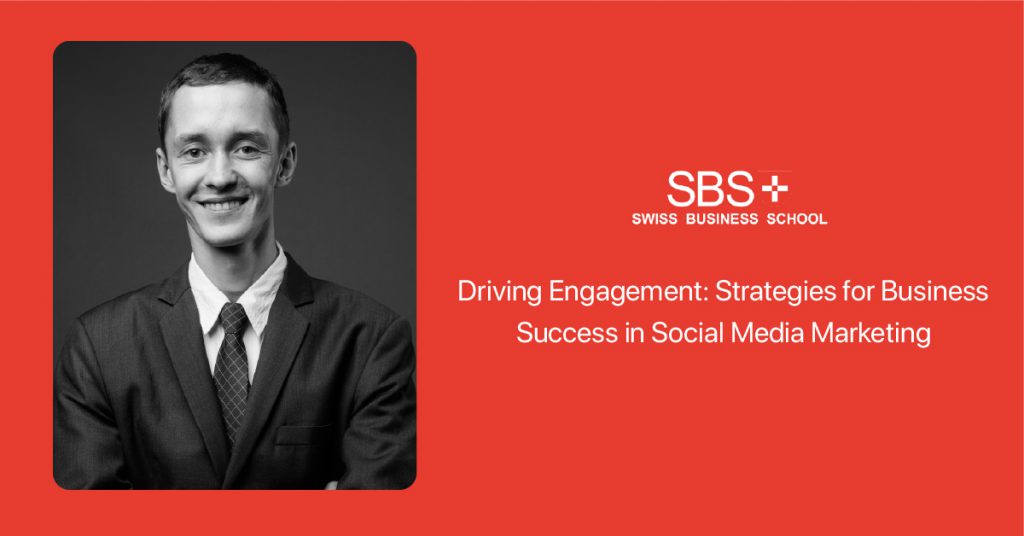 SBS
SWISS BUSINESS SCHOOL

Driving Engagement: Strategies for Business Success in Social Media Marketing